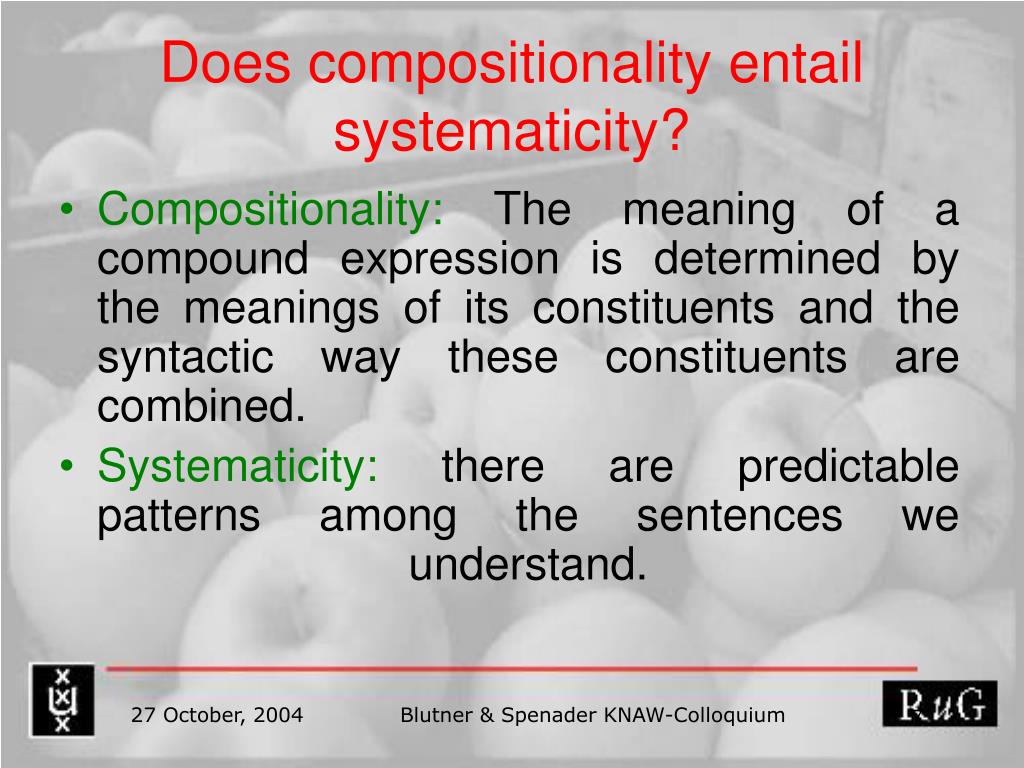 Does compositionality entail systematicity?

• Compositionality: The meaning of a compound expression is determined by the meanings of its constituents and the syntactic way these constituents are combined.

• Systematicity: there are predictable patterns among the sentences we understand.

27 October, 2004 Blutner & Spenader KNAW-Colloquium

RuG